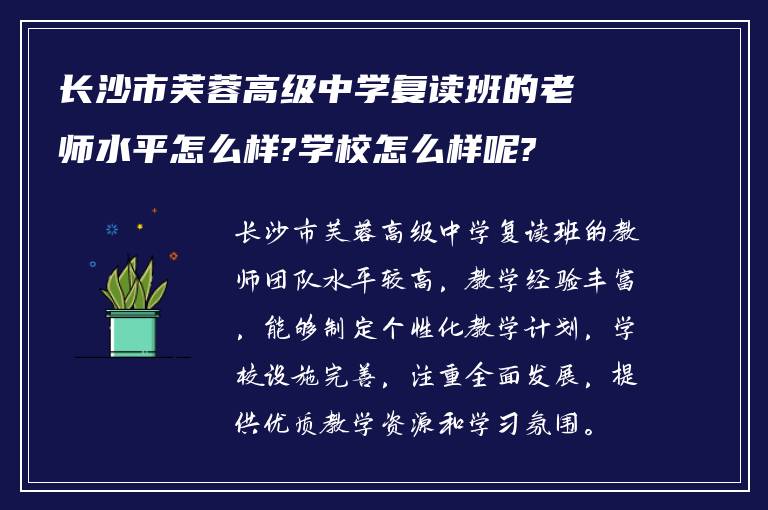 长沙市芙蓉高级中学复读班的老师水平怎么样?学校怎么样呢?

长沙市芙蓉高级中学复读班的教师团队水平较高，教学经验丰富，能够制定个性化教学计划，学校设施完善，注重全面发展，提供优质教学资源和学习氛围。